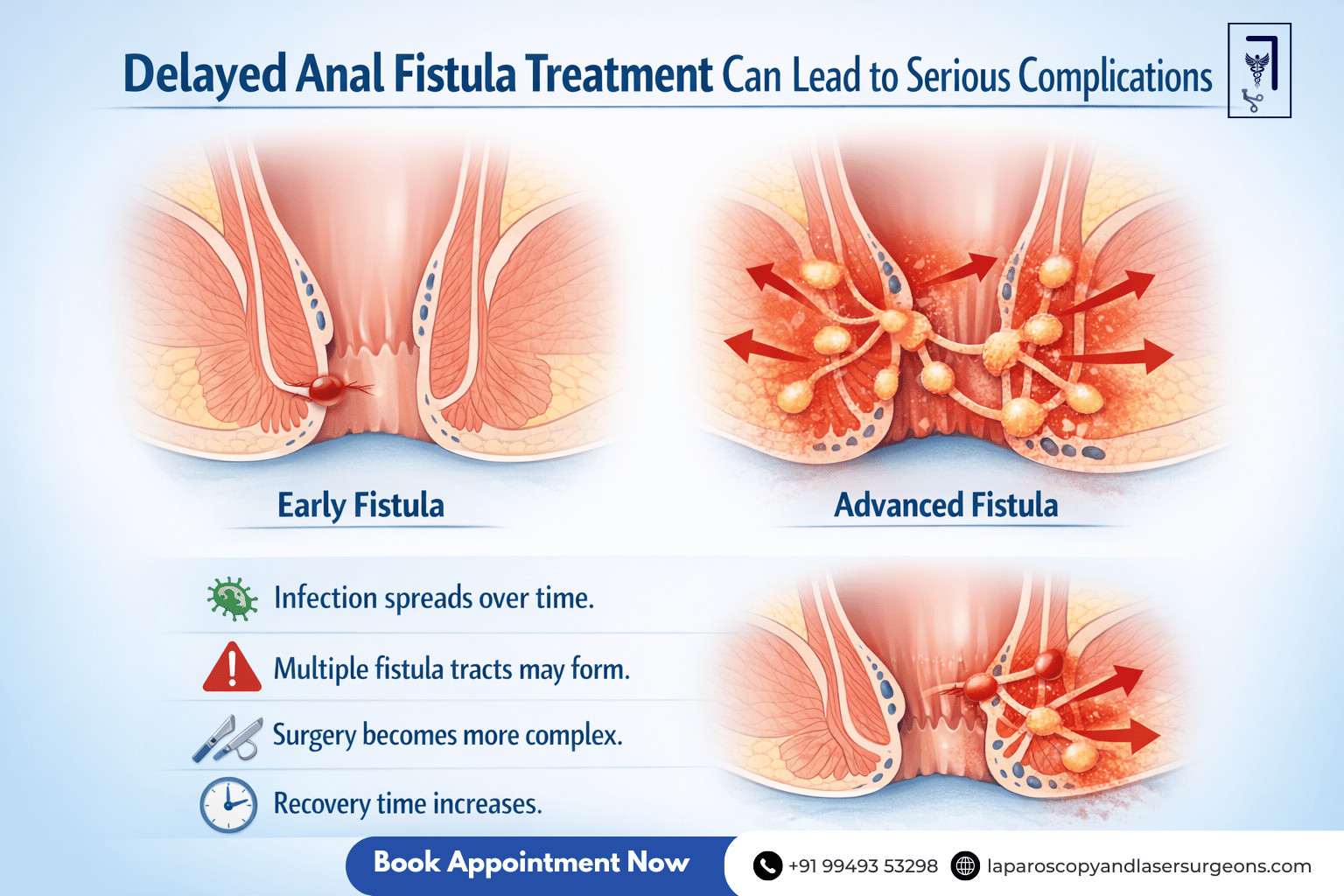 Delayed Anal Fistula Treatment Can Lead to Serious Complications

Early Fistula

Advanced Fistula

Infection spreads over time.

Multiple fistula tracts may form.

Surgery becomes more complex.

Recovery time increases.

Book Appointment Now

+91 99493 53298

laparoscopyandlasersurgeons.com